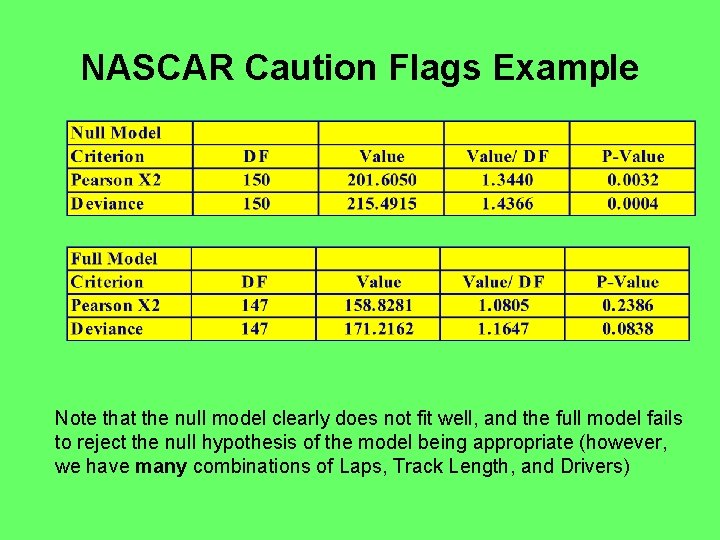 NASCAR Caution Flags Example

| Null Model | | | | |
|---|---|---|---|---|
| Criterion | DF | Value | Value/ DF | P-Value |
| Pearson X2 | 150 | 201.6050 | 1.3440 | 0.0032 |
| Deviance | 150 | 215.4915 | 1.4366 | 0.0004 |

| Full Model | | | | |
|---|---|---|---|---|
| Criterion | DF | Value | Value/ DF | P-Value |
| Pearson X2 | 147 | 158.8281 | 1.0805 | 0.2386 |
| Deviance | 147 | 171.2162 | 1.1647 | 0.0838 |

Note that the null model clearly does not fit well, and the full model fails to reject the null hypothesis of the model being appropriate (however, we have many combinations of Laps, Track Length, and Drivers)